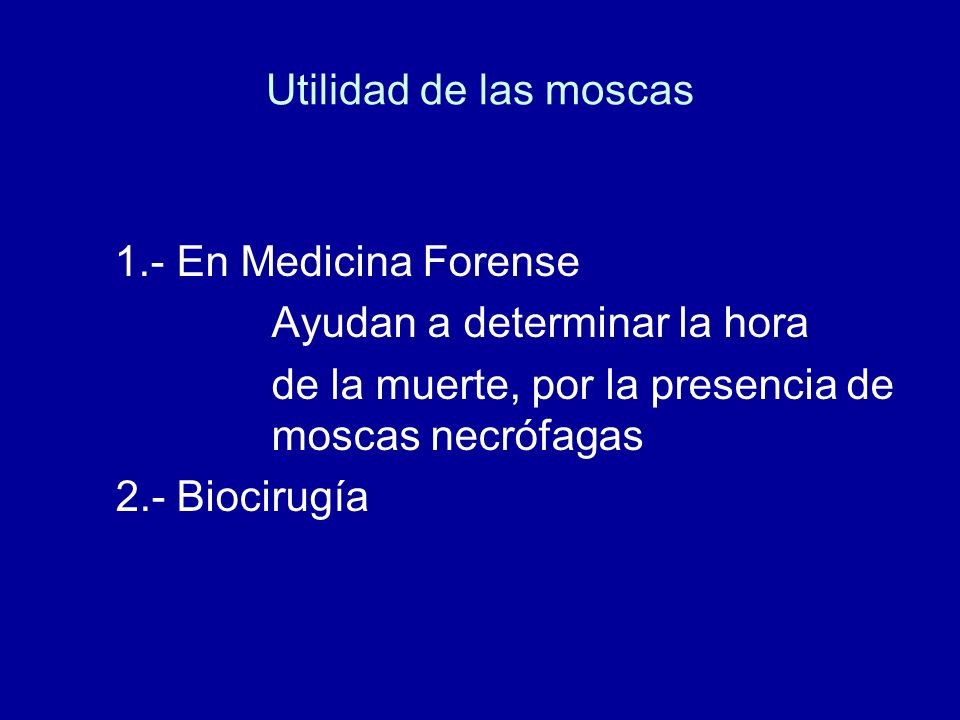 Utilidad de las moscas

1.- En Medicina Forense

Ayudan a determinar la hora

de la muerte, por la presencia de moscas necrófagas

2.- Biocirugía